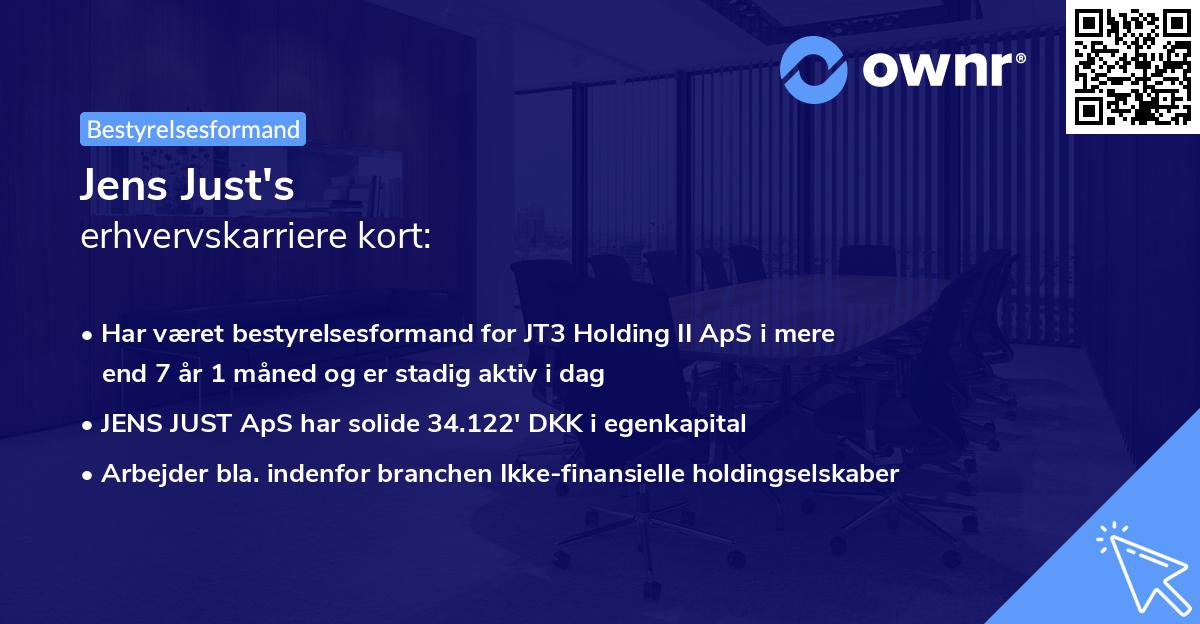 ownr®

Bestyrelsesformand

Jens Just's
erhvervskarriere kort:

• Har været bestyrelsesformand for JT3 Holding II ApS i mere end 7 år 1 måned og er stadig aktiv i dag
• JENS JUST ApS har solide 34.122' DKK i egenkapital
• Arbejder bla. indenfor branchen Ikke-finansielle holdingselskaber